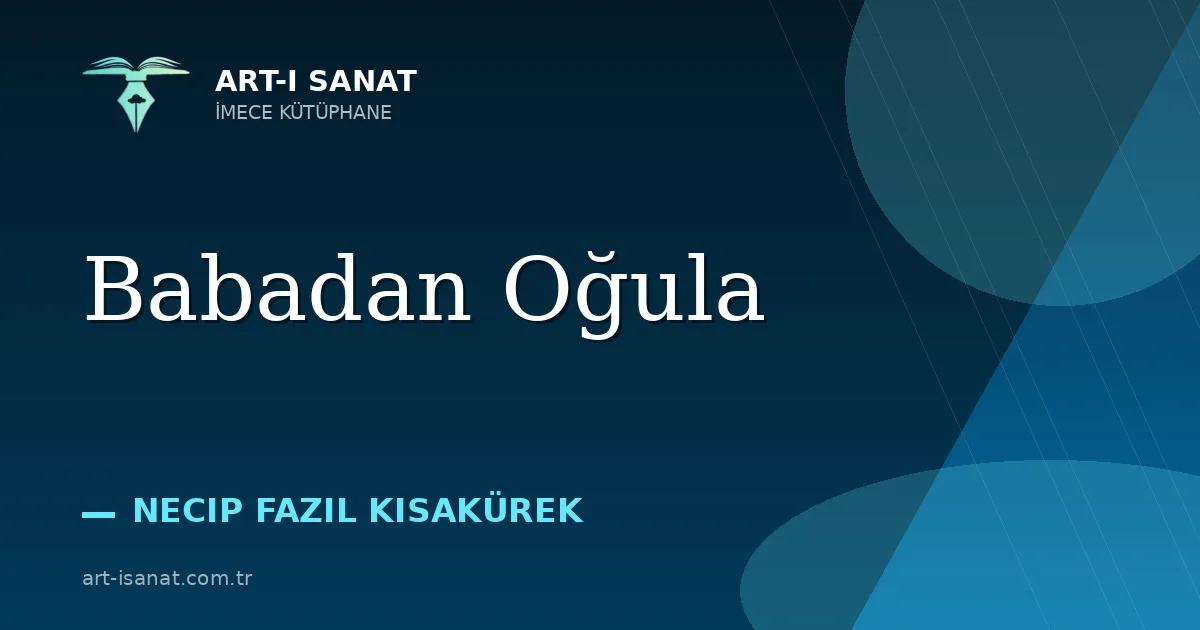 ART-I SANAT
İMECE KÜTÜPHANE

Babadan Oğula

— NECIP FAZIL KISAKÜREK

art-isanat.com.tr